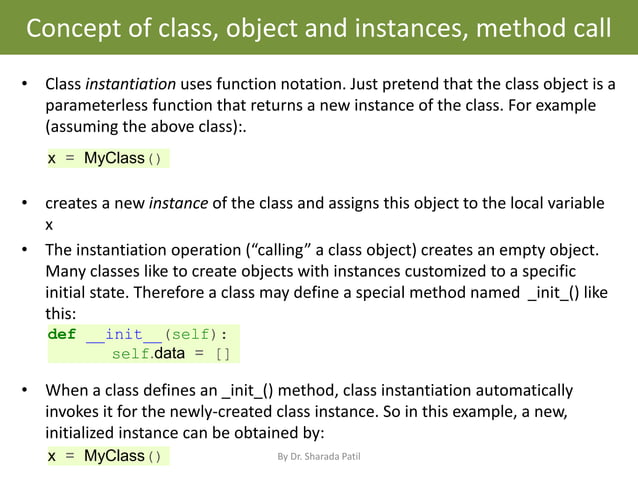 Concept of class, object and instances, method call

• Class instantiation uses function notation. Just pretend that the class object is a parameterless function that returns a new instance of the class. For example (assuming the above class):.

x = MyClass()

• creates a new instance of the class and assigns this object to the local variable x
• The instantiation operation ("calling" a class object) creates an empty object. Many classes like to create objects with instances customized to a specific initial state. Therefore a class may define a special method named _init_() like this:

def __init__(self):
    self.data = []

• When a class defines an _init_() method, class instantiation automatically invokes it for the newly-created class instance. So in this example, a new, initialized instance can be obtained by:

x = MyClass()

By Dr. Sharada Patil